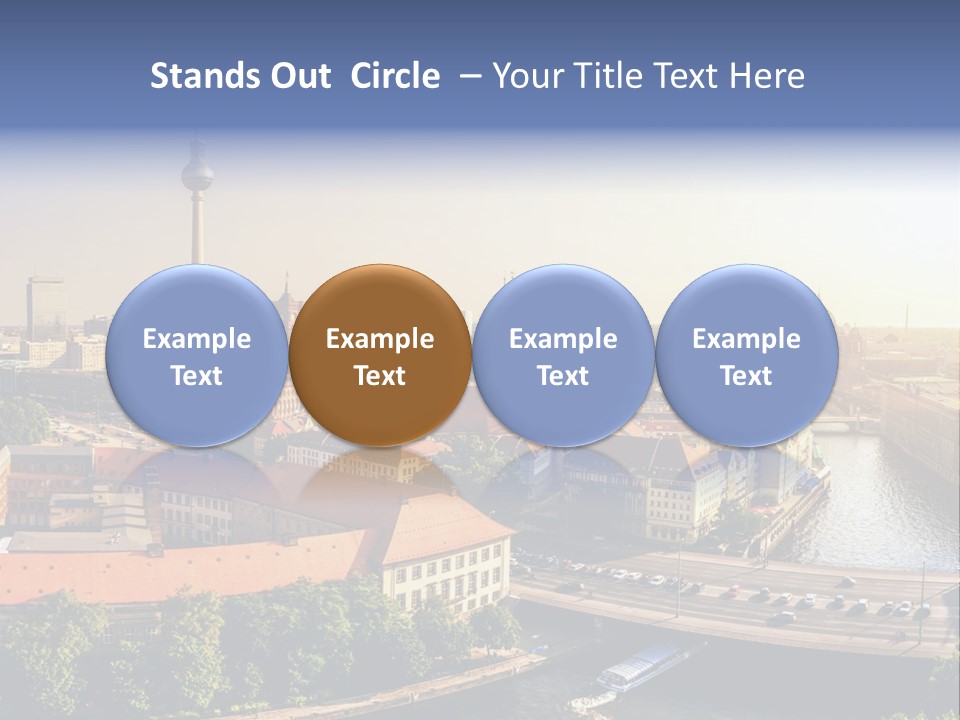 Stands Out  Circle  – Your Title Text Here

Example Text

Example Text

Example Text

Example Text